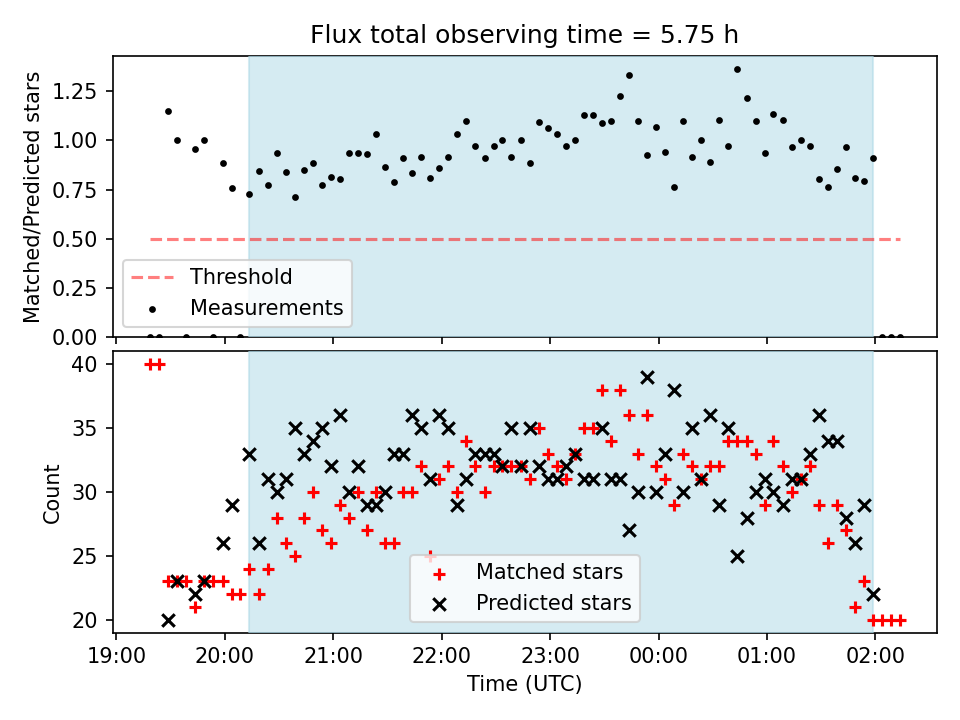 Flux total observing time = 5.75 h

Matched/Predicted stars

1.25
1.00
0.75
0.50
0.25
0.00

Threshold
Measurements

Count

40
35
30
25
20

Matched stars
Predicted stars

19:00
20:00
21:00
22:00
23:00
00:00
01:00
02:00

Time (UTC)